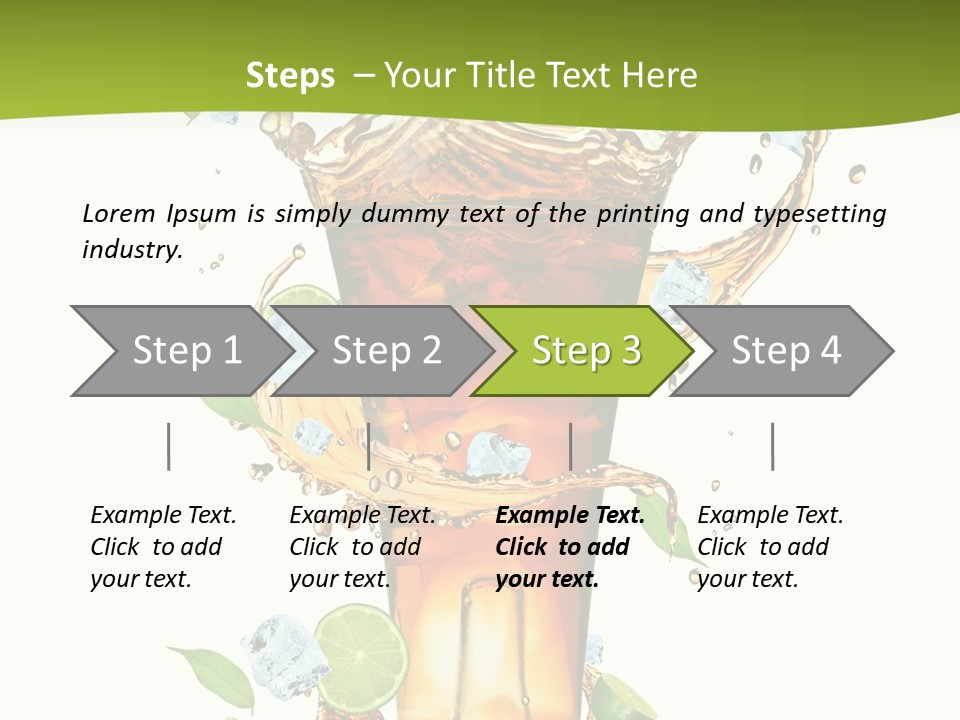 Steps – Your Title Text Here

Lorem Ipsum is simply dummy text of the printing and typesetting industry.

Step 1

Step 2

Step 3

Step 4

Example Text. Click to add your text.

Example Text. Click to add your text.

Example Text. Click to add your text.

Example Text. Click to add your text.